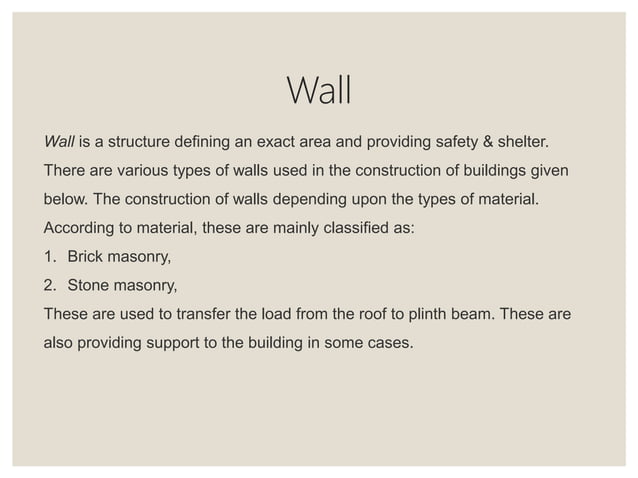 Wall

Wall is a structure defining an exact area and providing safety & shelter. There are various types of walls used in the construction of buildings given below. The construction of walls depending upon the types of material. According to material, these are mainly classified as:

1. Brick masonry,
2. Stone masonry,

These are used to transfer the load from the roof to plinth beam. These are also providing support to the building in some cases.